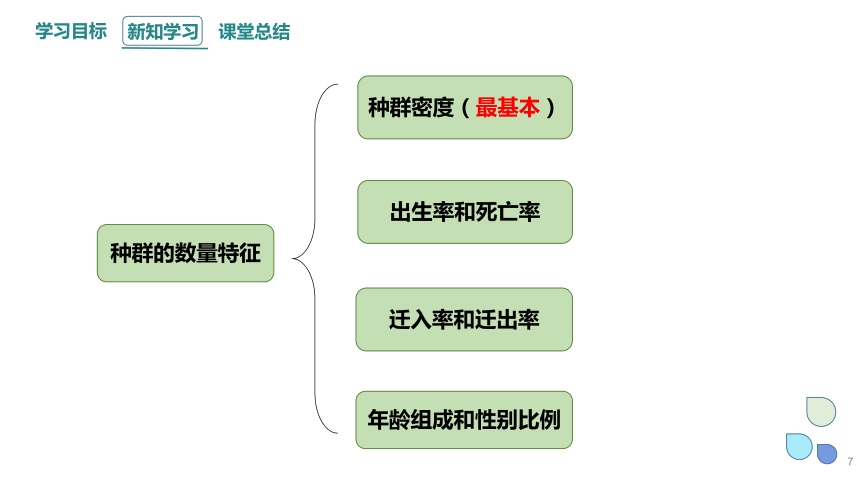 学习目标 新知学习 课堂总结

种群的数量特征

种群密度（最基本）

出生率和死亡率

迁入率和迁出率

年龄组成和性别比例

7